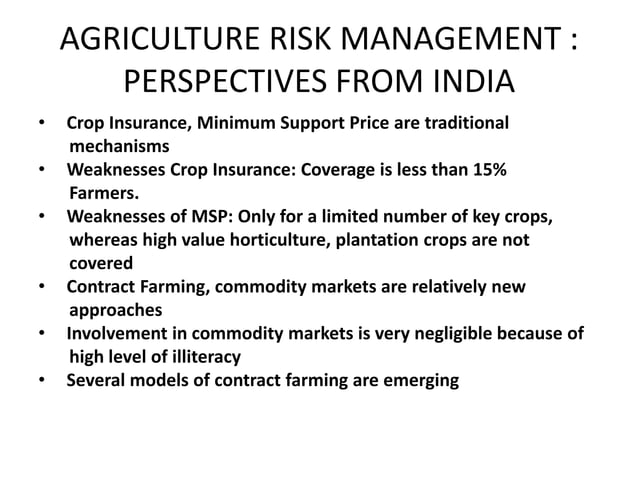 AGRICULTURE RISK MANAGEMENT : PERSPECTIVES FROM INDIA

• Crop Insurance, Minimum Support Price are traditional mechanisms
• Weaknesses Crop Insurance: Coverage is less than 15% Farmers.
• Weaknesses of MSP: Only for a limited number of key crops, whereas high value horticulture, plantation crops are not covered
• Contract Farming, commodity markets are relatively new approaches
• Involvement in commodity markets is very negligible because of high level of illiteracy
• Several models of contract farming are emerging